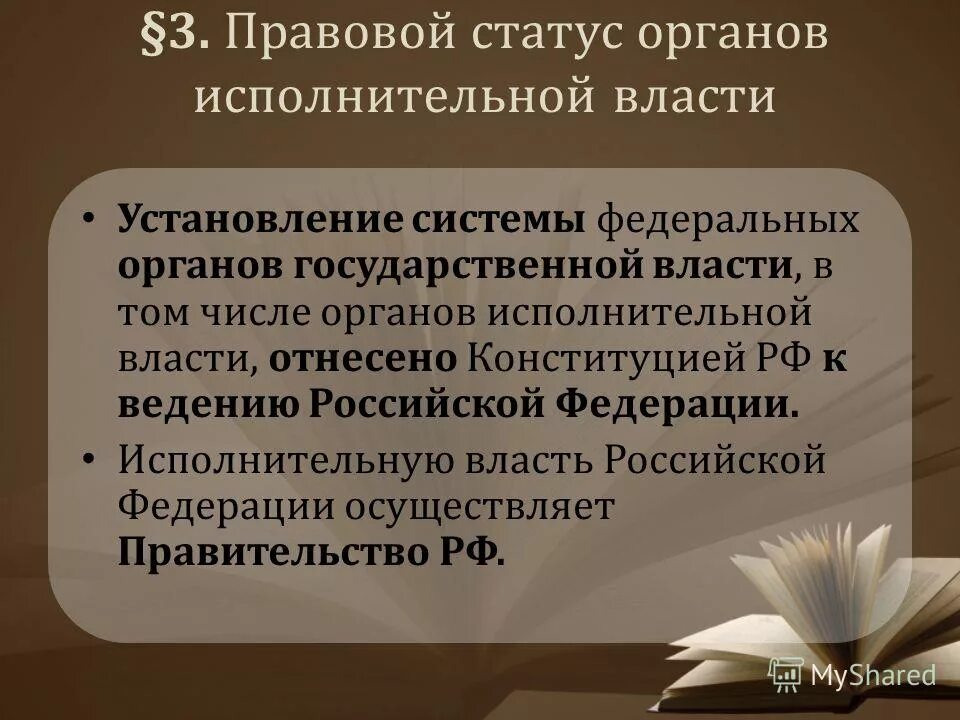 §3. Правовой статус органов исполнительной власти

• Установление системы федеральных органов государственной власти, в том числе органов исполнительной власти, отнесено Конституцией РФ к ведению Российской Федерации.
• Исполнительную власть Российской Федерации осуществляет Правительство РФ.

MyShared